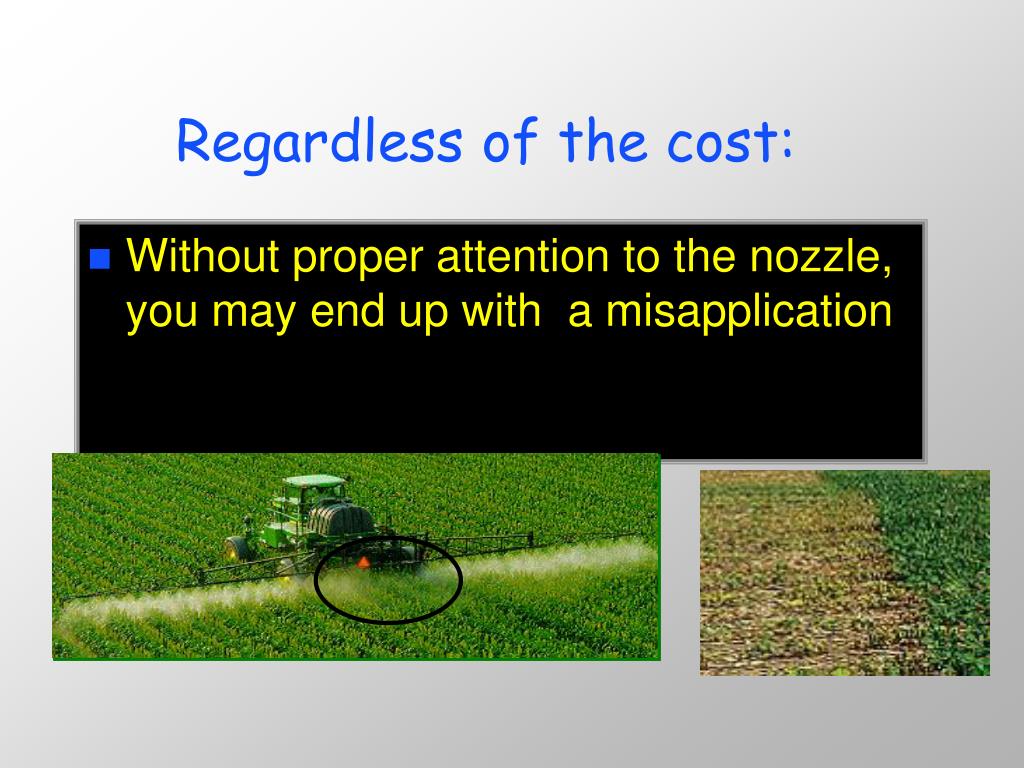 Regardless of the cost:

Without proper attention to the nozzle, you may end up with a misapplication